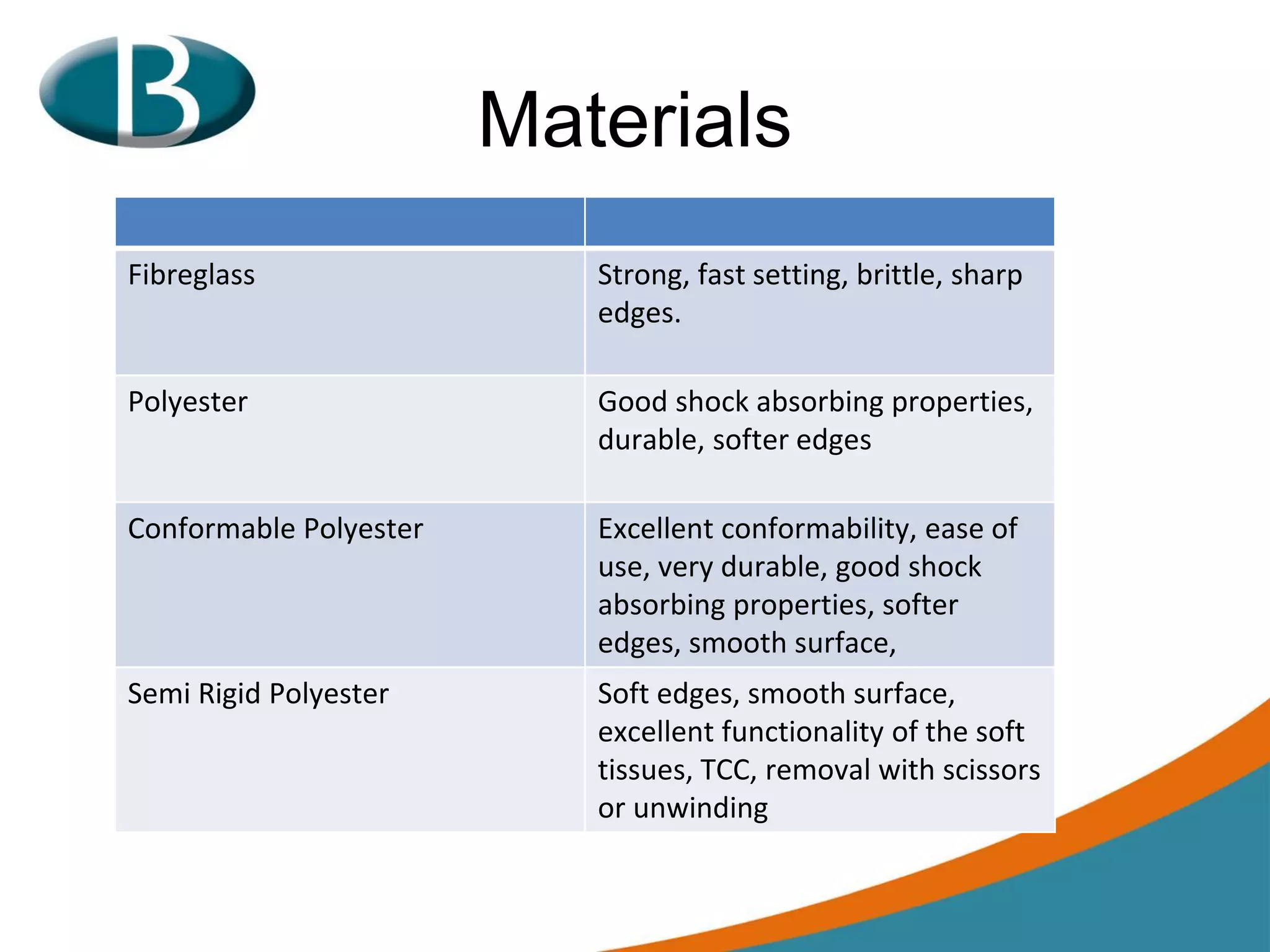 B

Materials

| | |
|---|---|
| Fibreglass | Strong, fast setting, brittle, sharp edges. |
| Polyester | Good shock absorbing properties, durable, softer edges |
| Conformable Polyester | Excellent conformability, ease of use, very durable, good shock absorbing properties, softer edges, smooth surface, |
| Semi Rigid Polyester | Soft edges, smooth surface, excellent functionality of the soft tissues, TCC, removal with scissors or unwinding |